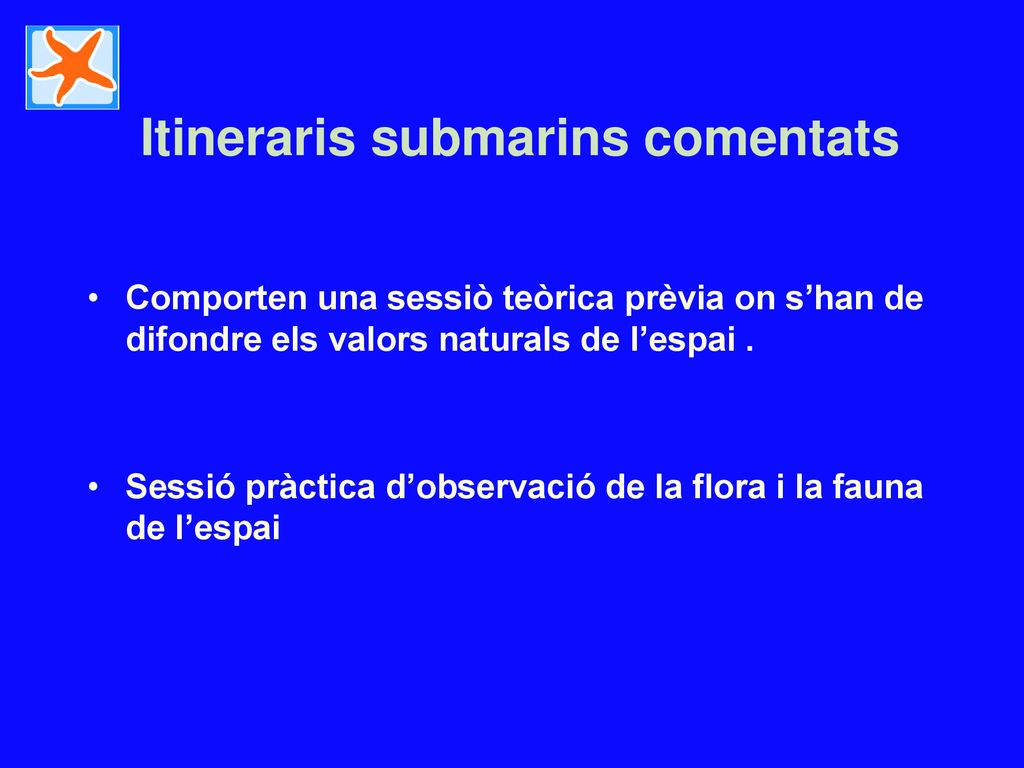 Itineraris submarins comentats

• Comporten una sessiò teòrica prèvia on s’han de difondre els valors naturals de l’espai .

• Sessió pràctica d’observació de la flora i la fauna de l’espai